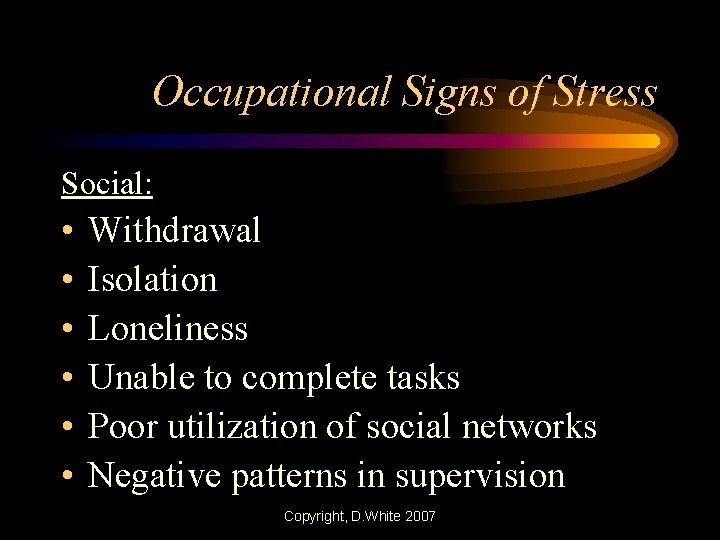 Occupational Signs of Stress

Social:
• Withdrawal
• Isolation
• Loneliness
• Unable to complete tasks
• Poor utilization of social networks
• Negative patterns in supervision

Copyright, D.White 2007